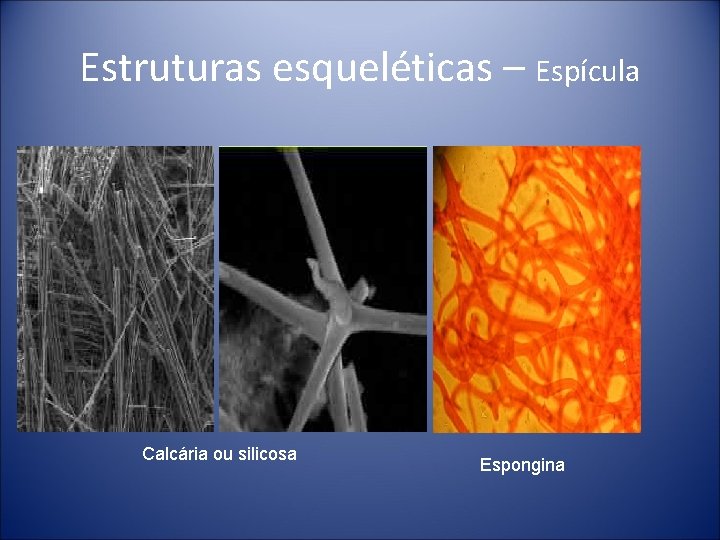 Estruturas esqueléticas – Espícula

Calcária ou silicosa

Espongina